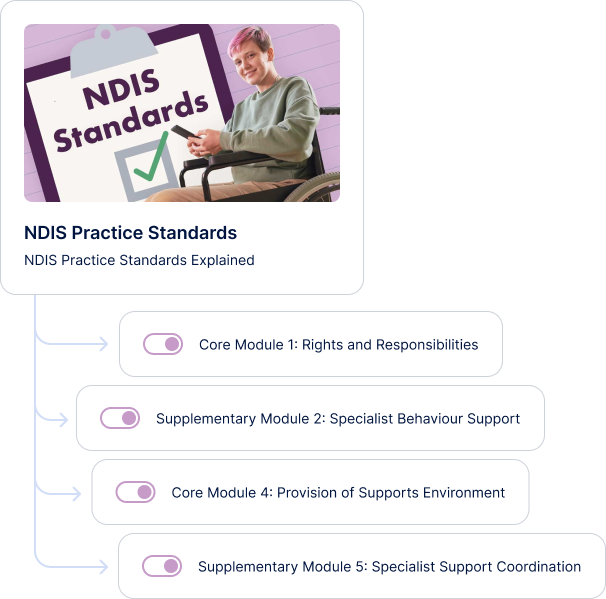 NDIS Standards

NDIS Practice Standards

NDIS Practice Standards Explained

Core Module 1: Rights and Responsibilities

Supplementary Module 2: Specialist Behaviour Support

Core Module 4: Provision of Supports Environment

Supplementary Module 5: Specialist Support Coordination